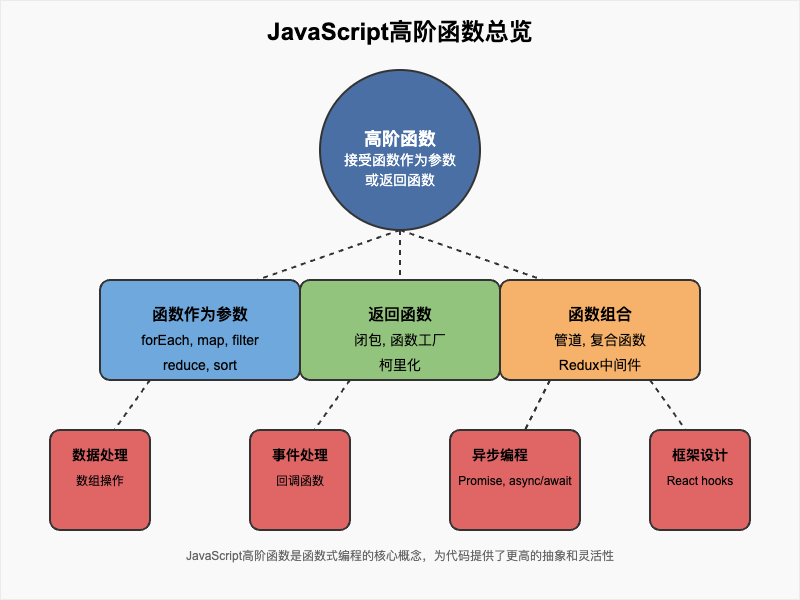 JavaScript高阶函数总览

高阶函数
接受函数作为参数
或返回函数

函数作为参数
forEach, map, filter
reduce, sort

返回函数
闭包, 函数工厂
柯里化

函数组合
管道, 复合函数
Redux中间件

数据处理
数组操作

事件处理
回调函数

异步编程
Promise, async/await

框架设计
React hooks

JavaScript高阶函数是函数式编程的核心概念，为代码提供了更高的抽象和灵活性